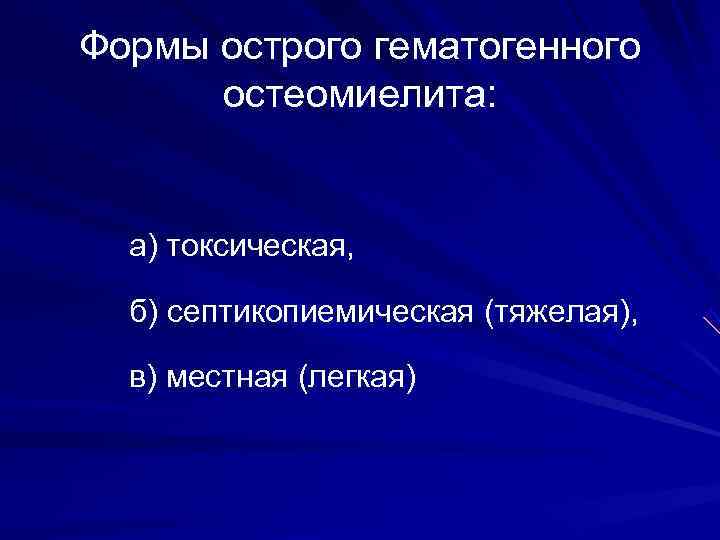 Формы острого гематогенного остеомиелита:

а) токсическая,

б) септикопиемическая (тяжелая),

в) местная (легкая)